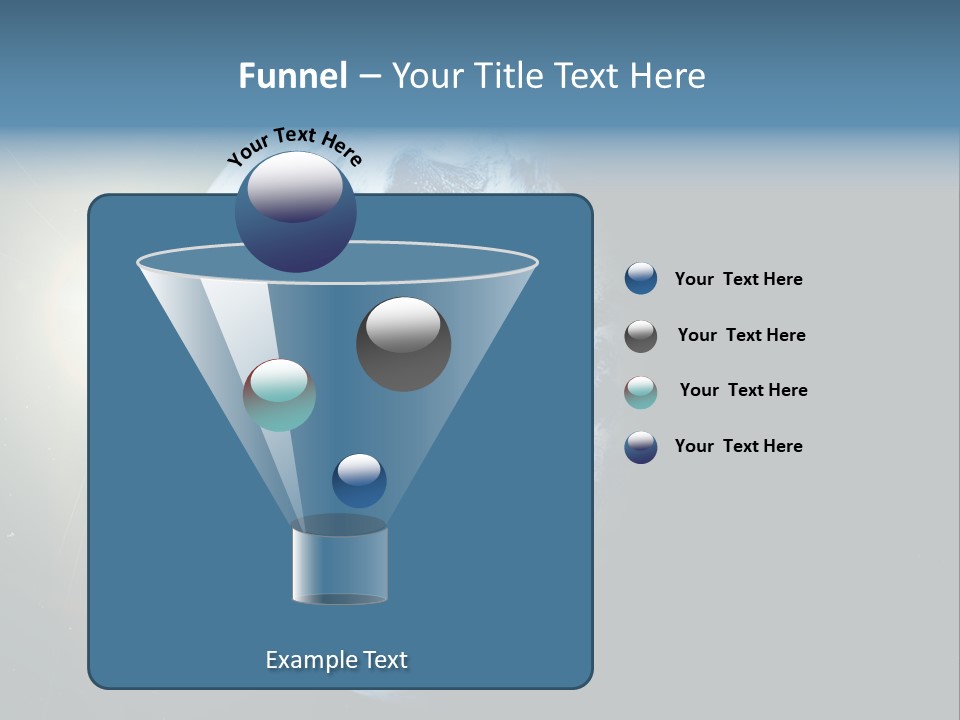 Funnel – Your Title Text Here

Your Text Here

Example Text

Your Text Here

Your Text Here

Your Text Here

Your Text Here